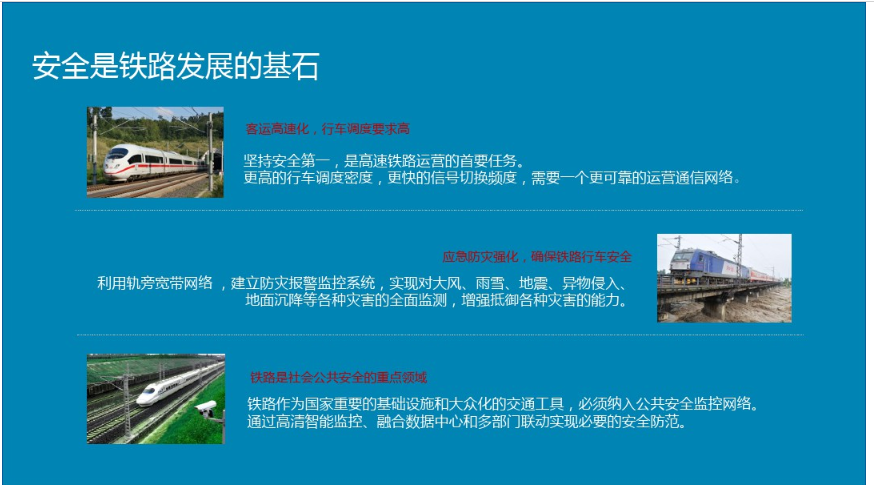 安全是铁路发展的基石

客运高速化，行车调度要求高

坚持安全第一，是高速铁路运营的首要任务。
更高的行车调度密度，更快的信号切换频度，需要一个更可靠的运营通信网络。

应急防灾强化，确保铁路行车安全

利用轨旁宽带网络，建立防灾报警监控系统，实现对大风、雨雪、地震、异物侵入、地面沉降等各种灾害的全面监测，增强抵御各种灾害的能力。

铁路是社会公共安全的重点领域

铁路作为国家重要的基础设施和大众化的交通工具，必须纳入公共安全监控网络。
通过高清智能监控、融合数据中心和多部门联动实现必要的安全防范。